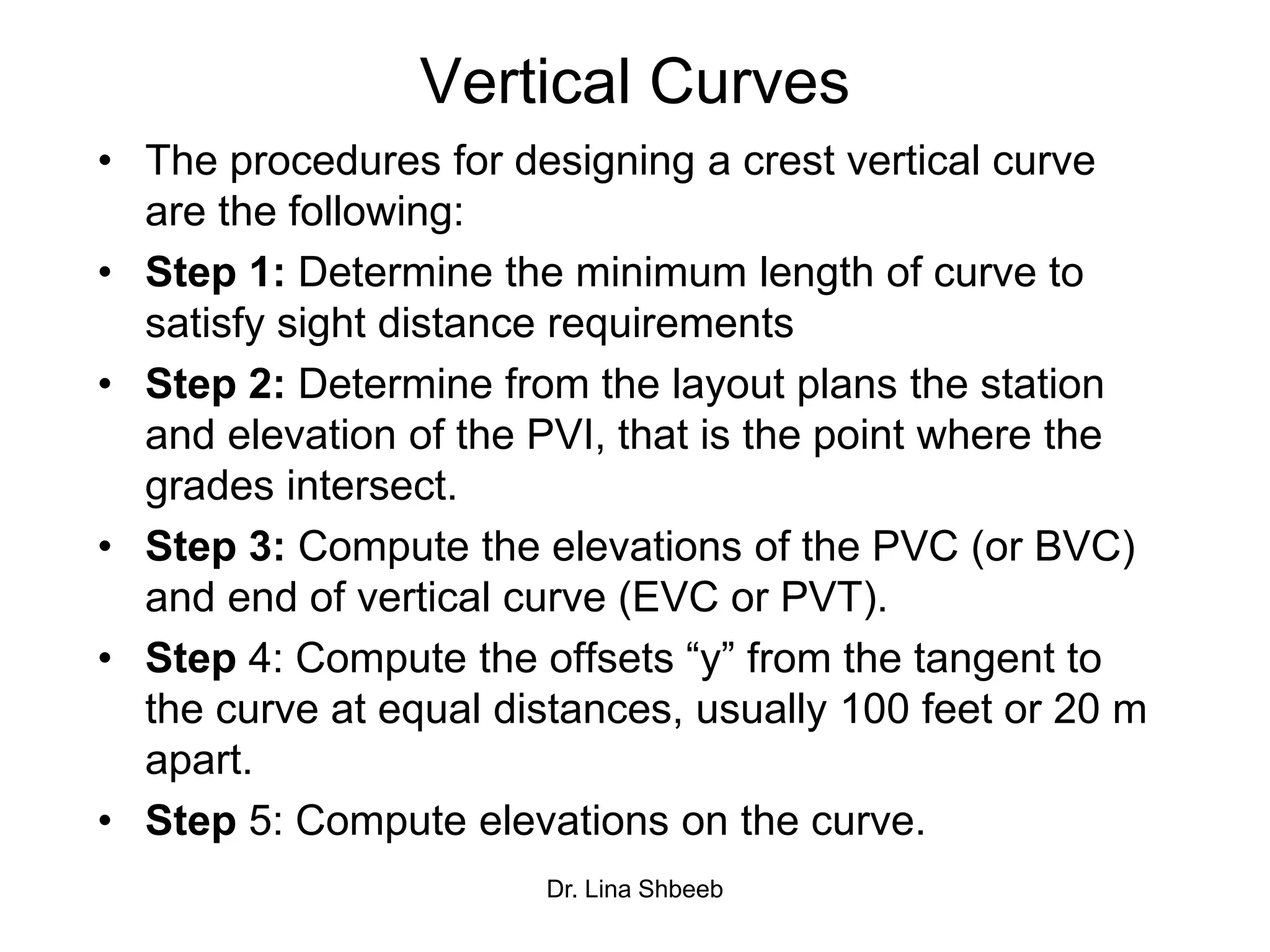 Vertical Curves

• The procedures for designing a crest vertical curve are the following:
• Step 1: Determine the minimum length of curve to satisfy sight distance requirements
• Step 2: Determine from the layout plans the station and elevation of the PVI, that is the point where the grades intersect.
• Step 3: Compute the elevations of the PVC (or BVC) and end of vertical curve (EVC or PVT).
• Step 4: Compute the offsets “y” from the tangent to the curve at equal distances, usually 100 feet or 20 m apart.
• Step 5: Compute elevations on the curve.

Dr. Lina Shbeeb